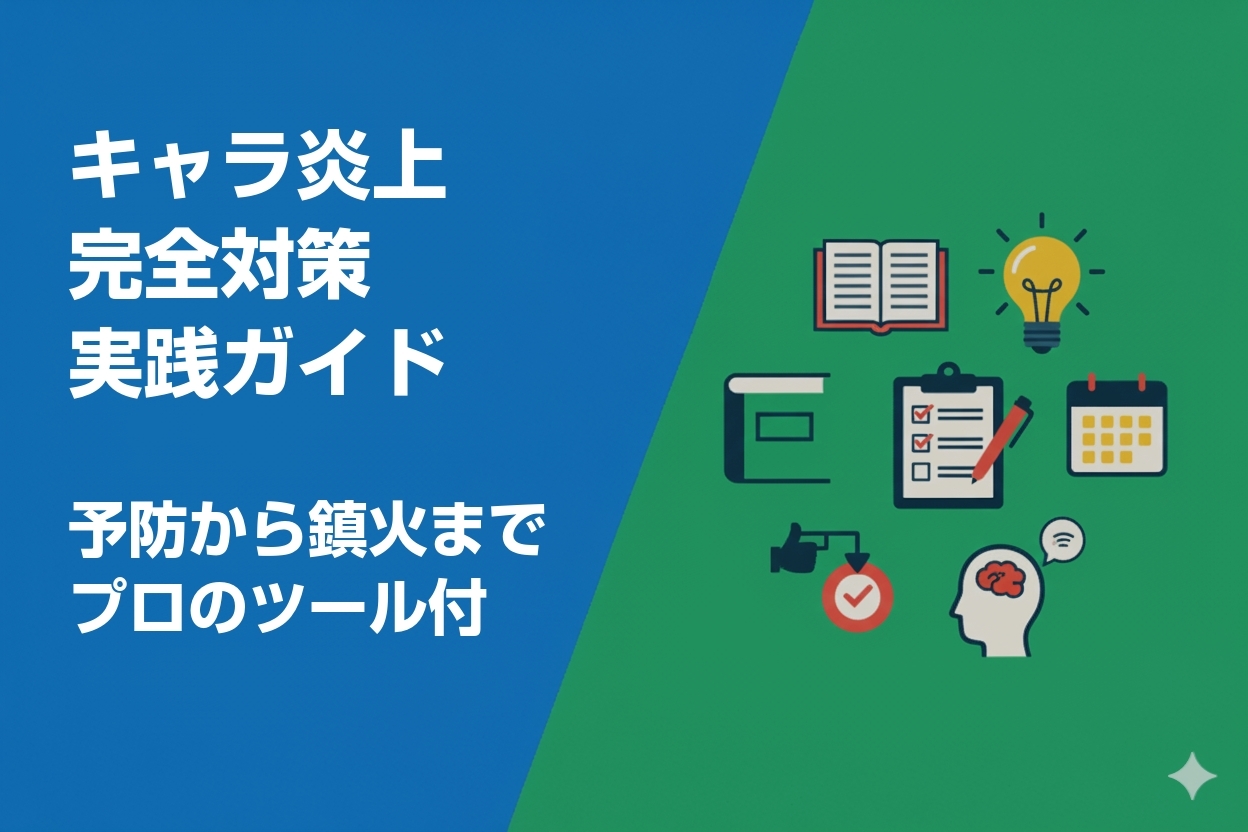 キャラ炎上
完全対策
実践ガイド

予防から鎮火まで
プロのツール付